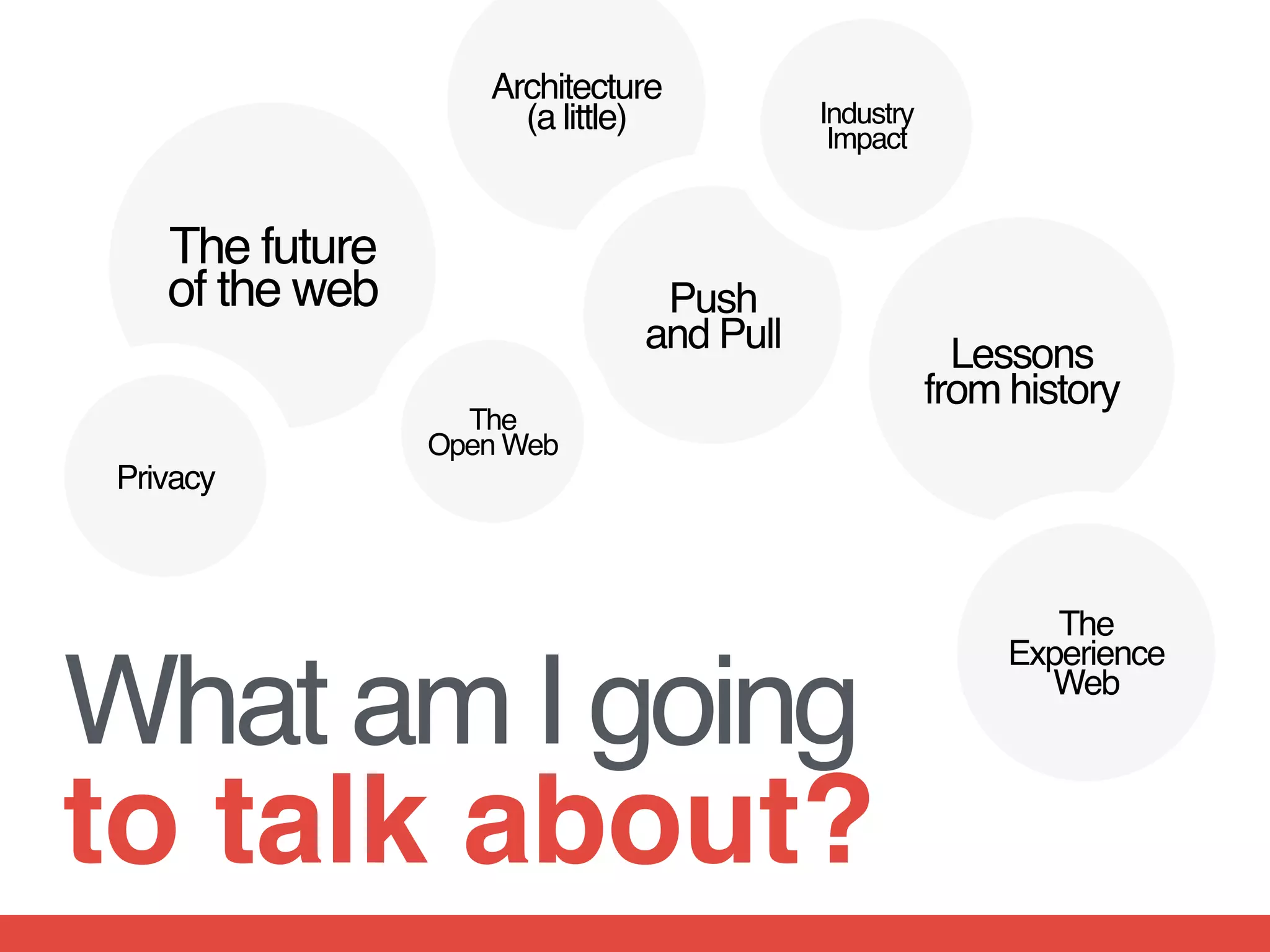 Architecture (a little)

Industry Impact

The future of the web

Push and Pull

Lessons from history

The Open Web

Privacy

The Experience Web

What am I going to talk about?